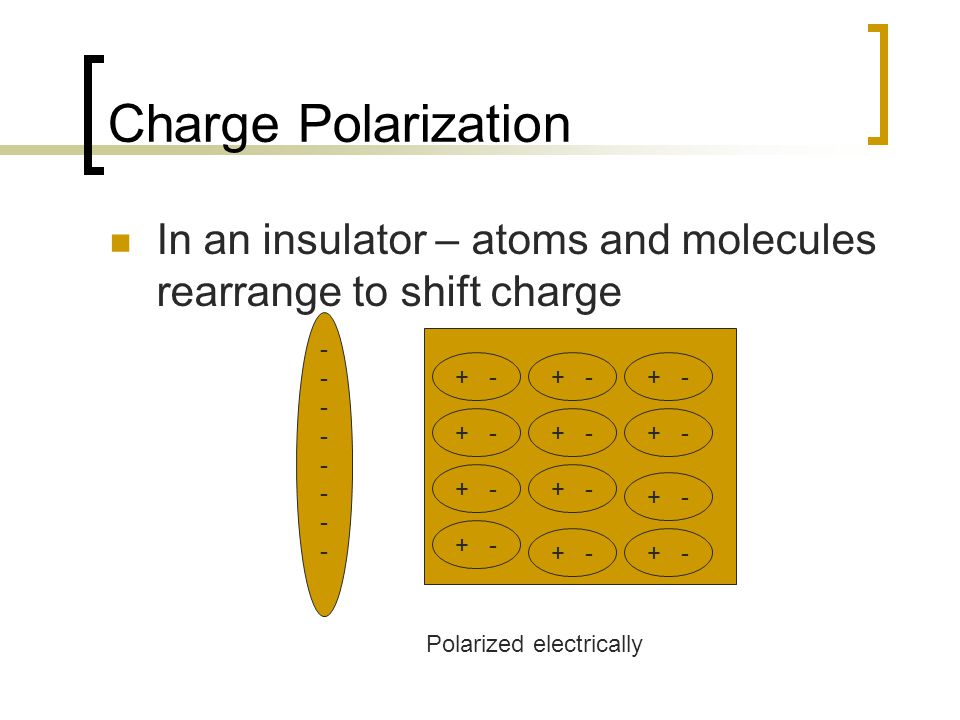 Charge Polarization

In an insulator – atoms and molecules rearrange to shift charge

-
-
-
-
-
-
-
-

+ - + - + -
+ - + - + -
+ - + - + -
+ - + - + -

Polarized electrically